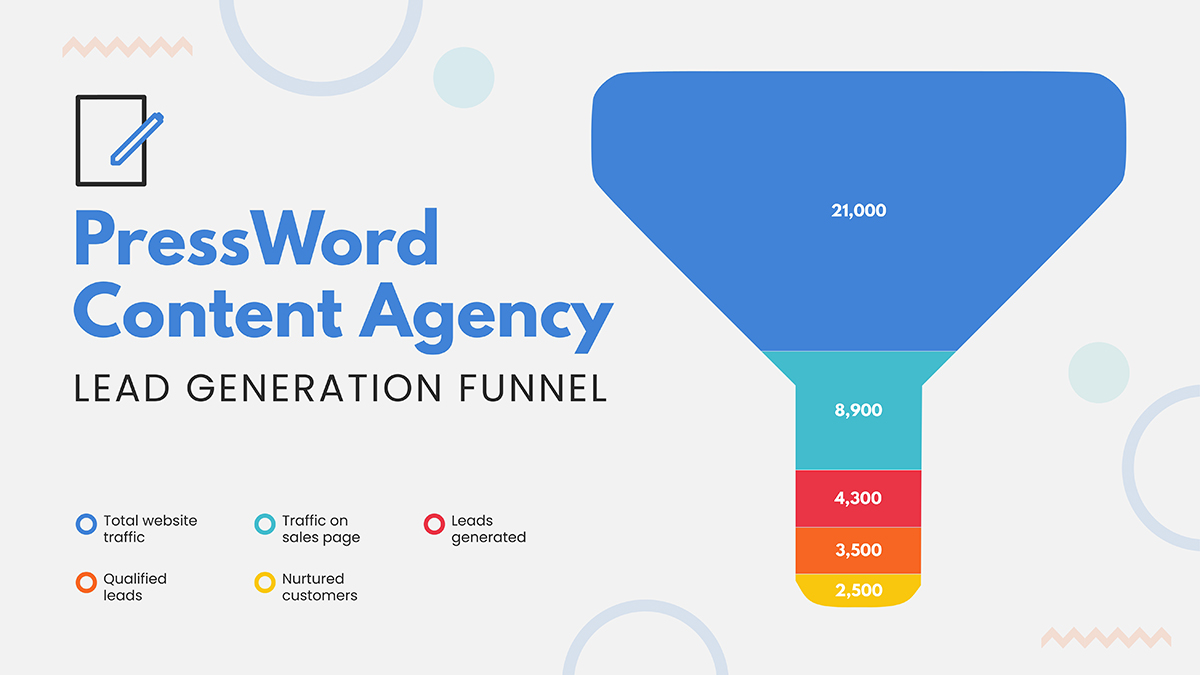 PressWord Content Agency

LEAD GENERATION FUNNEL

Total website traffic

Traffic on sales page

Leads generated

Qualified leads

Nurtured customers

21,000

8,900

4,300

3,500

2,500